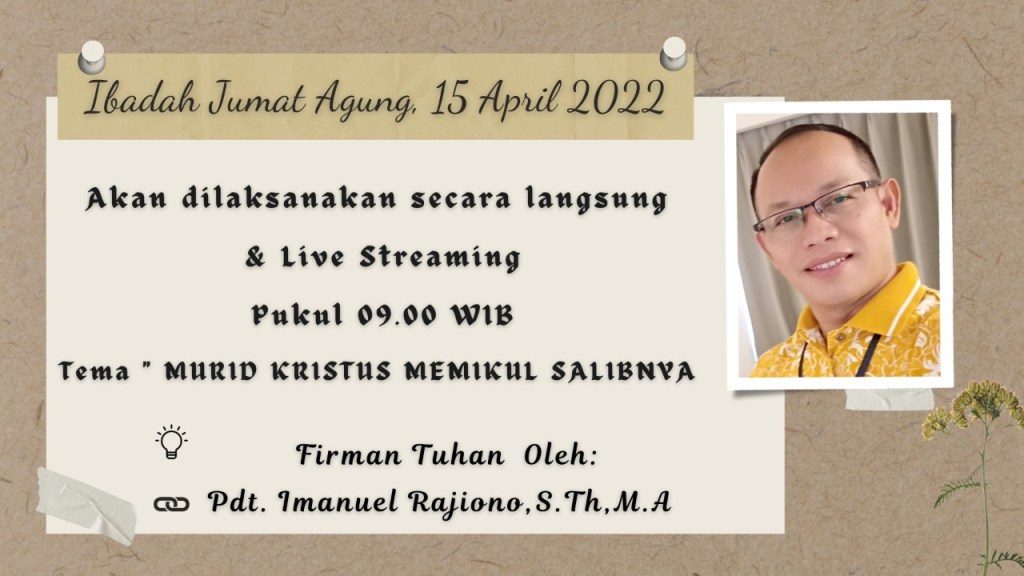 Ibadah Jumat Agung, 15 April 2022

Akan dilaksanakan secara langsung

& Live Streaming

Pukul 09.00 WIB

Tema " MURID KRISTUS MEMIKUL SALIBNYA

Firman Tuhan Oleh:

Pdt. Imanuel Rajiono,S.Th,M.A